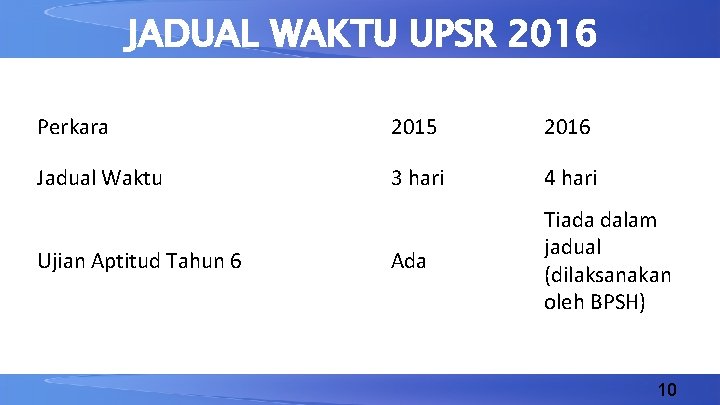 JADUAL WAKTU UPSR 2016

| Perkara | 2015 | 2016 |
|---|---|---|
| Jadual Waktu | 3 hari | 4 hari |
| Ujian Aptitud Tahun 6 | Ada | Tiada dalam jadual (dilaksanakan oleh BPSH) |

10